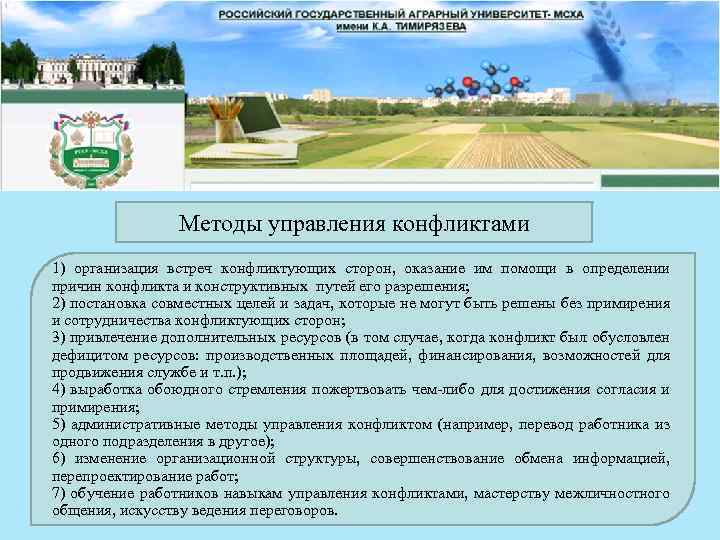 РОССИЙСКИЙ ГОСУДАРСТВЕННЫЙ АГРАРНЫЙ УНИВЕРСИТЕТ- МСХА
имени К.А. ТИМИРЯЗЕВА

Методы управления конфликтами

1) организация встреч конфликтующих сторон, оказание им помощи в определении причин конфликта и конструктивных путей его разрешения;
2) постановка совместных целей и задач, которые не могут быть решены без примирения и сотрудничества конфликтующих сторон;
3) привлечение дополнительных ресурсов (в том случае, когда конфликт был обусловлен дефицитом ресурсов: производственных площадей, финансирования, возможностей для продвижения службе и т.п.);
4) выработка обоюдного стремления пожертвовать чем-либо для достижения согласия и примирения;
5) административные методы управления конфликтом (например, перевод работника из одного подразделения в другое);
6) изменение организационной структуры, совершенствование обмена информацией, перепроектирование работ;
7) обучение работников навыкам управления конфликтами, мастерству межличностного общения, искусству ведения переговоров.